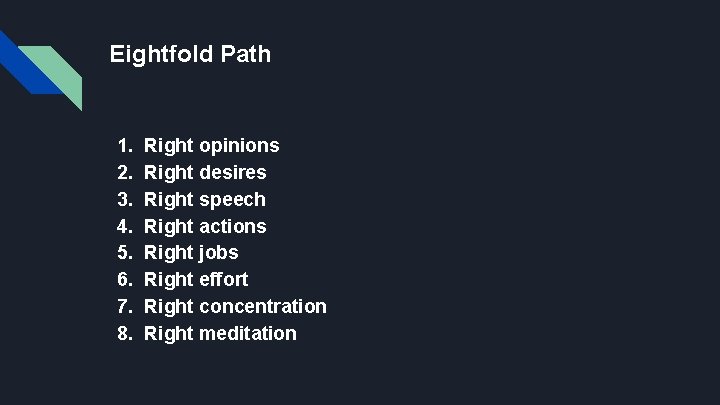 Eightfold Path

1. Right opinions
2. Right desires
3. Right speech
4. Right actions
5. Right jobs
6. Right effort
7. Right concentration
8. Right meditation